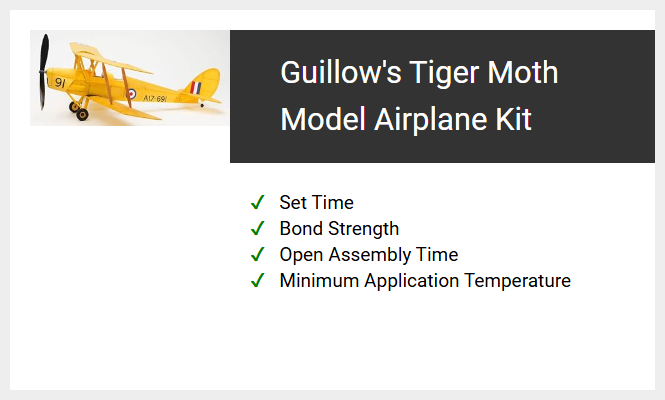 91

A17-691

Guillow's Tiger Moth Model Airplane Kit

✓ Set Time
✓ Bond Strength
✓ Open Assembly Time
✓ Minimum Application Temperature